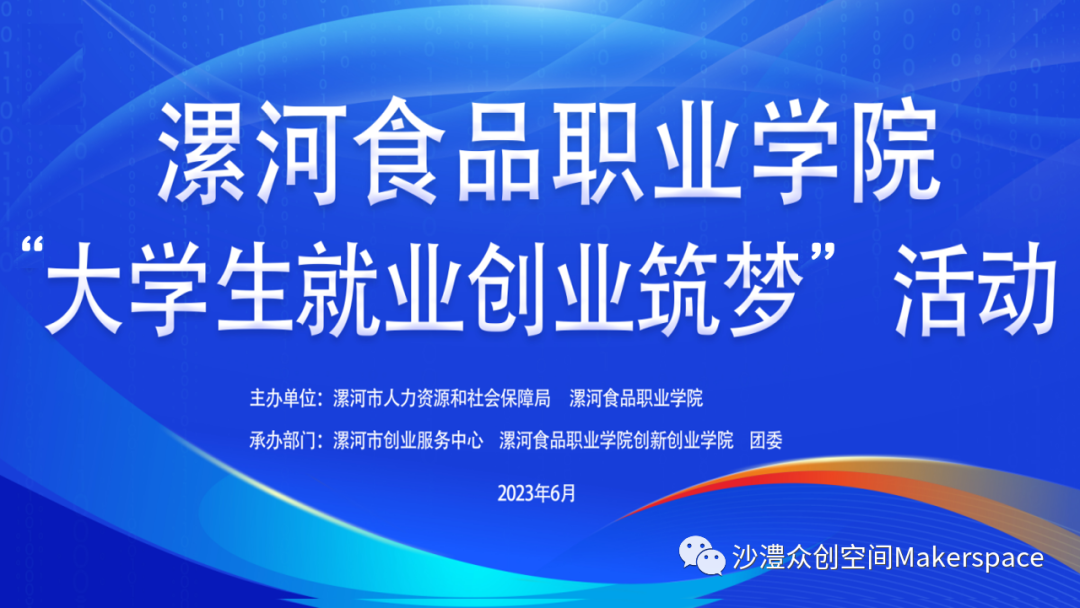 漯河食品职业学院
“大学生就业创业筑梦”活动

主办单位：漯河市人力资源和社会保障局　漯河食品职业学院

承办部门：漯河市创业服务中心　漯河食品职业学院创新创业学院　团委

2023年6月

沙澧众创空间Makerspace